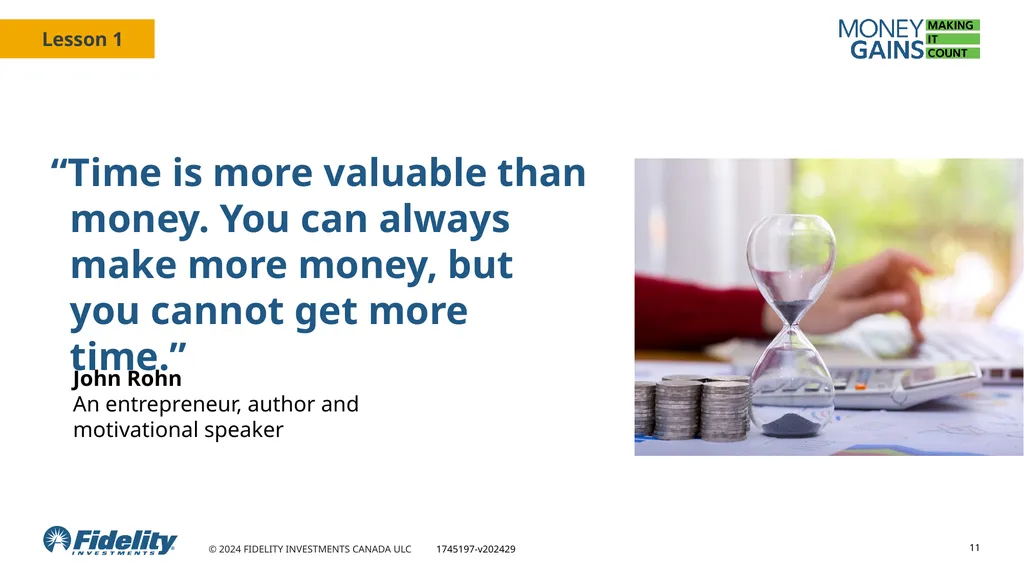 Lesson 1

MONEY GAINS MAKING IT COUNT

“Time is more valuable than money. You can always make more money, but you cannot get more time.”

John Rohn
An entrepreneur, author and motivational speaker

Fidelity INVESTMENTS

© 2024 FIDELITY INVESTMENTS CANADA ULC 1745197-v202429

11